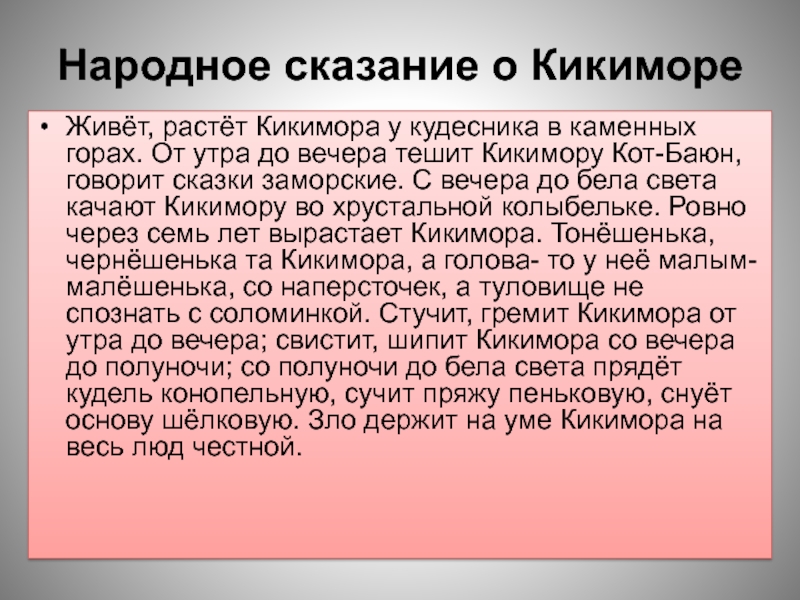 Народное сказание о Кикиморе

• Живёт, растёт Кикимора у кудесника в каменных горах. От утра до вечера тешит Кикимору Кот-Баюн, говорит сказки заморские. С вечера до бела света качают Кикимору во хрустальной колыбельке. Ровно через семь лет вырастает Кикимора. Тонёшенька, чернёшенька та Кикимора, а голова- то у неё малым-малёшенька, со наперсточек, а туловище не спознать с соломинкой. Стучит, гремит Кикимора от утра до вечера; свистит, шипит Кикимора со вечера до полуночи; со полуночи до бела света прядёт кудель конопельную, сучит пряжу пеньковую, снуёт основу шёлковую. Зло держит на уме Кикимора на весь люд честной.